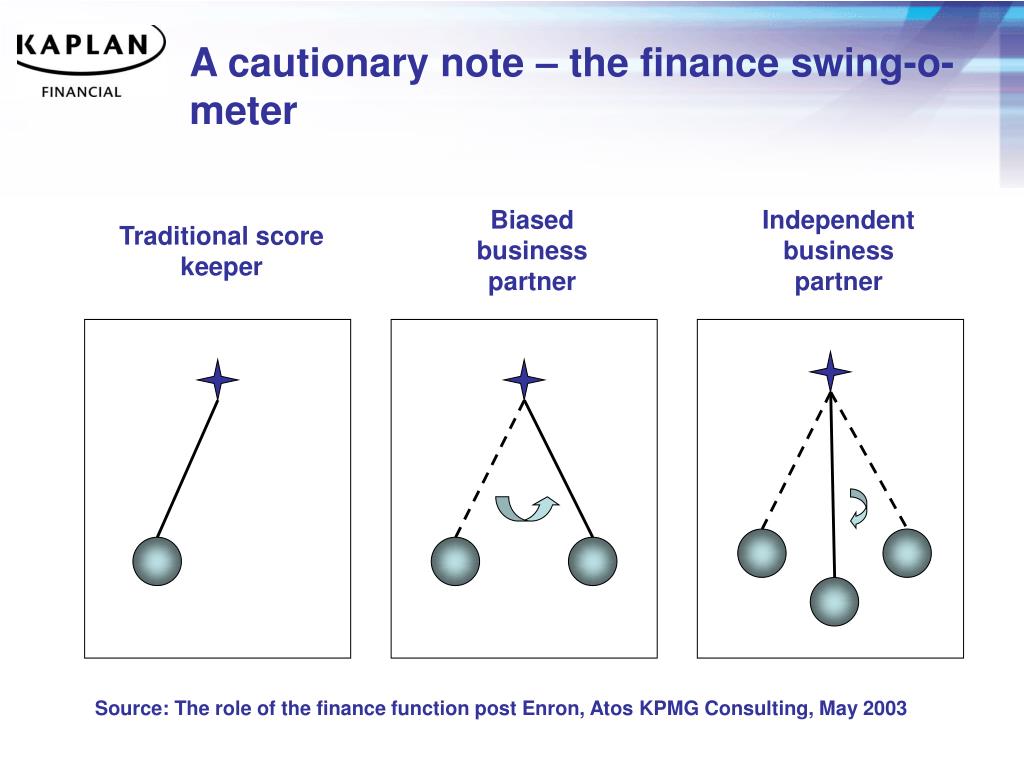 KAPLAN
FINANCIAL

A cautionary note – the finance swing-o-meter

Traditional score keeper

Biased business partner

Independent business partner

Source: The role of the finance function post Enron, Atos KPMG Consulting, May 2003